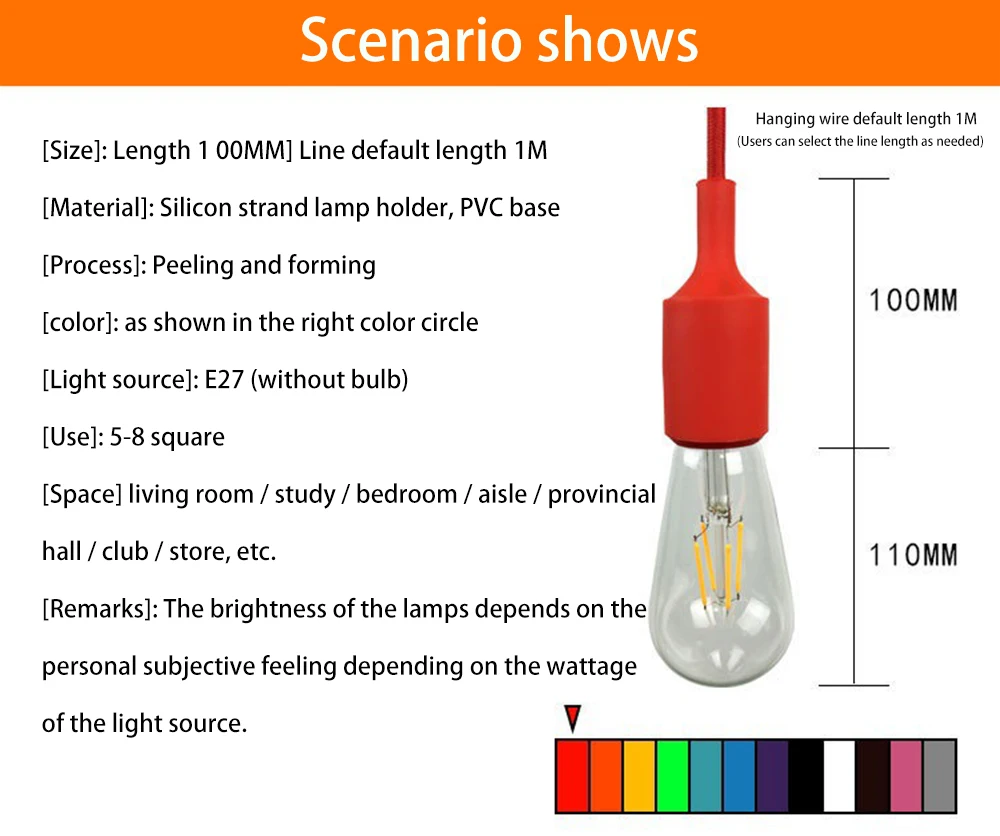 Scenario shows

[Size]: Length 1 00MM] Line default length 1M

[Material]: Silicon strand lamp holder, PVC base

[Process]: Peeling and forming

[color]: as shown in the right color circle

[Light source]: E27 (without bulb)

[Use]: 5-8 square

[Space] living room / study / bedroom / aisle / provincial hall / club / store, etc.

[Remarks]: The brightness of the lamps depends on the personal subjective feeling depending on the wattage of the light source.

Hanging wire default length 1M
(Users can select the line length as needed)

100MM

110MM